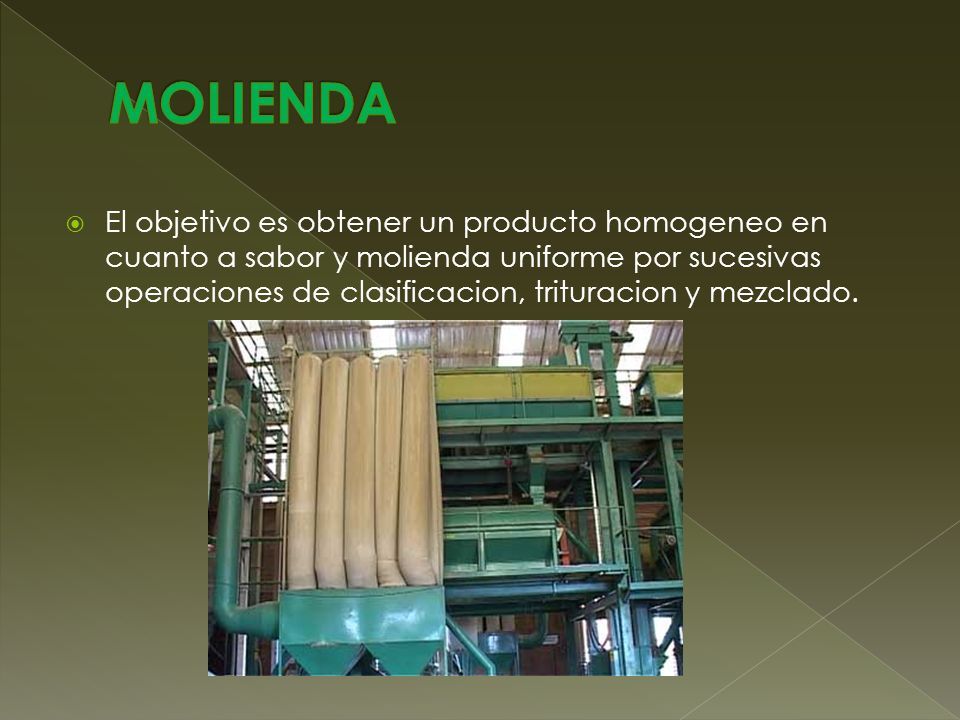 MOLIENDA

El objetivo es obtener un producto homogeneo en cuanto a sabor y molienda uniforme por sucesivas operaciones de clasificacion, trituracion y mezclado.